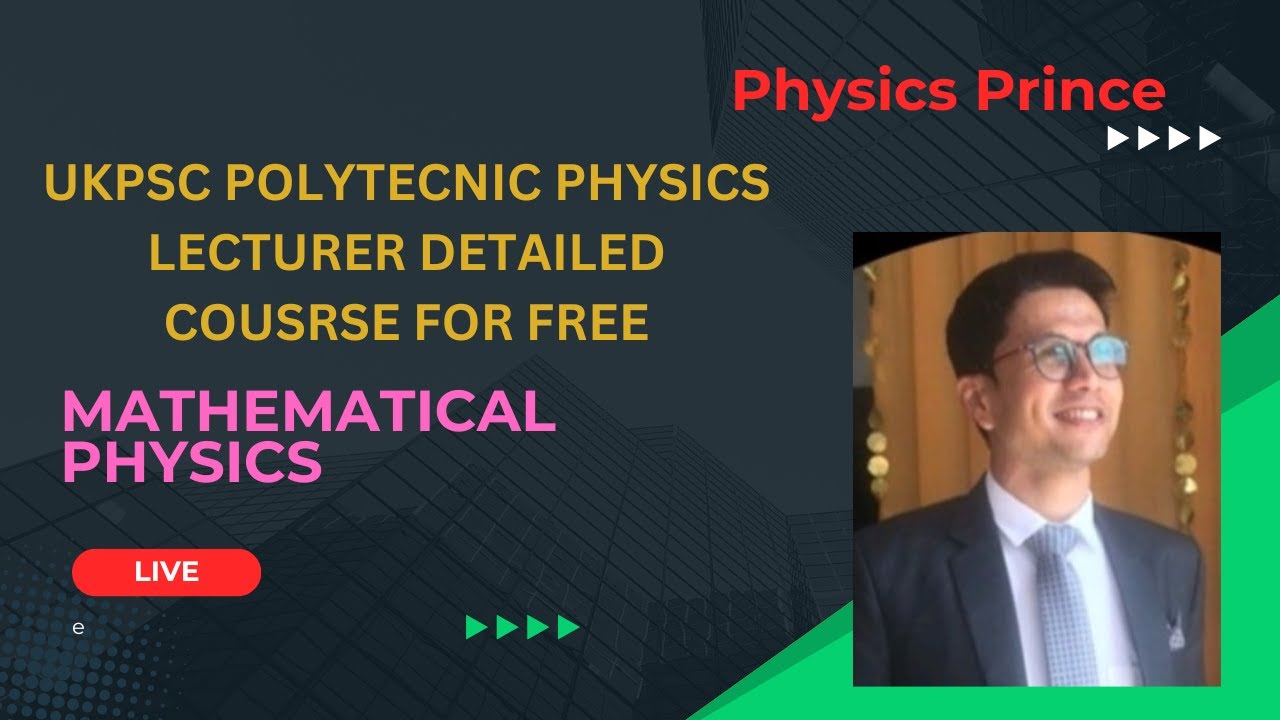 Physics Prince

UKPSC POLYTECNIC PHYSICS LECTURER DETAILED COUSRSE FOR FREE

MATHEMATICAL PHYSICS

LIVE

e